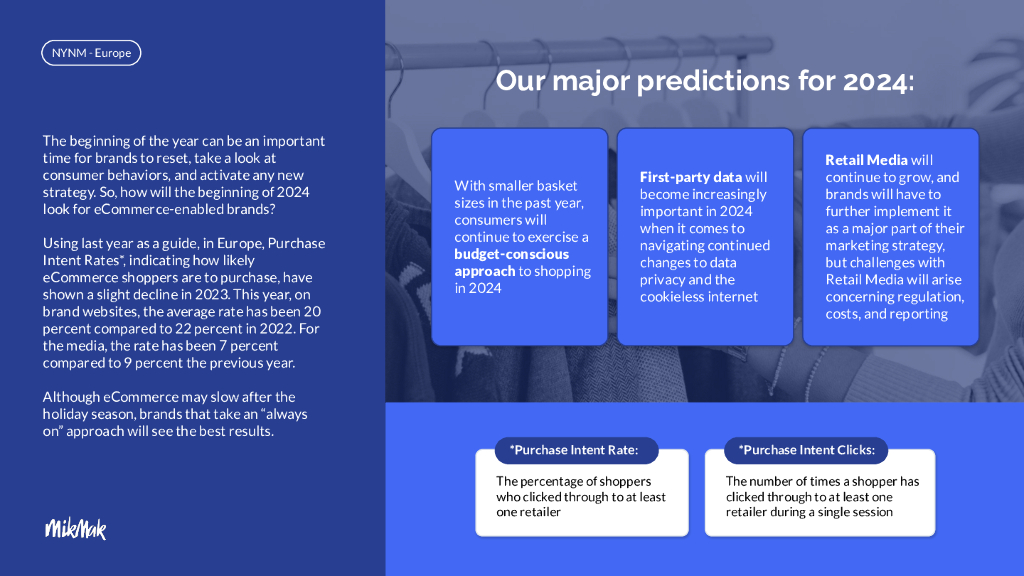 NYNM - Europe

The beginning of the year can be an important time for brands to reset, take a look at consumer behaviors, and activate any new strategy. So, how will the beginning of 2024 look for eCommerce-enabled brands?

Using last year as a guide, in Europe, Purchase Intent Rates*, indicating how likely eCommerce shoppers are to purchase, have shown a slight decline in 2023. This year, on brand websites, the average rate has been 20 percent compared to 22 percent in 2022. For the media, the rate has been 7 percent compared to 9 percent the previous year.

Although eCommerce may slow after the holiday season, brands that take an "always on" approach will see the best results.

MikMak

Our major predictions for 2024:

With smaller basket sizes in the past year, consumers will continue to exercise a budget-conscious approach to shopping in 2024

First-party data will become increasingly important in 2024 when it comes to navigating continued changes to data privacy and the cookieless internet

Retail Media will continue to grow, and brands will have to further implement it as a major part of their marketing strategy, but challenges with Retail Media will arise concerning regulation, costs, and reporting

*Purchase Intent Rate:

The percentage of shoppers who clicked through to at least one retailer

*Purchase Intent Clicks:

The number of times a shopper has clicked through to at least one retailer during a single session